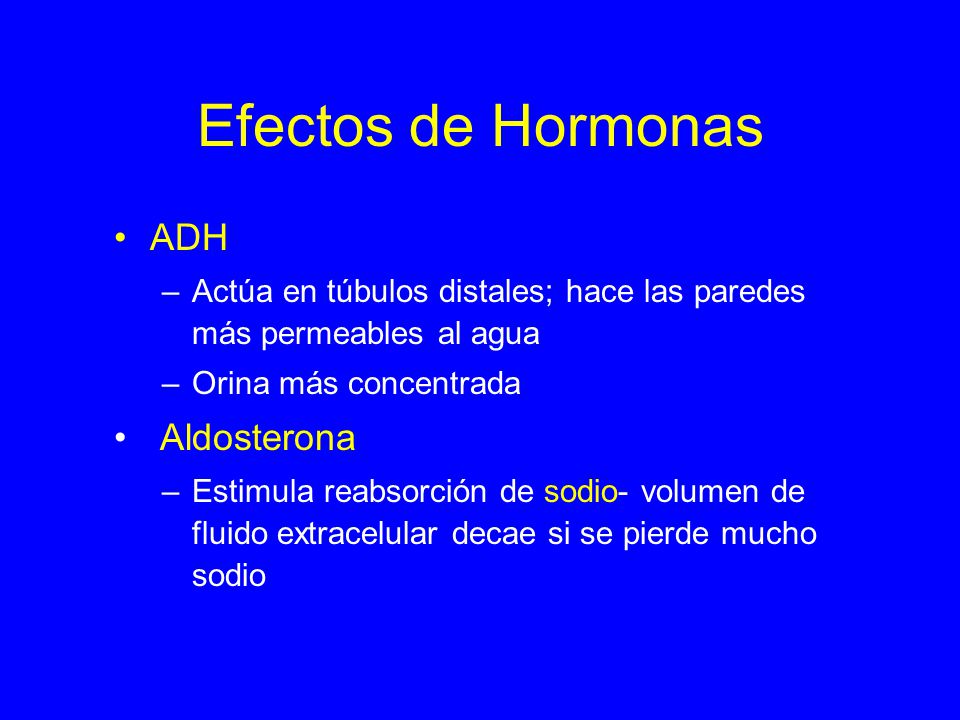 Efectos de Hormonas

• ADH
– Actúa en túbulos distales; hace las paredes más permeables al agua
– Orina más concentrada
• Aldosterona
– Estimula reabsorción de sodio- volumen de fluido extracelular decae si se pierde mucho sodio